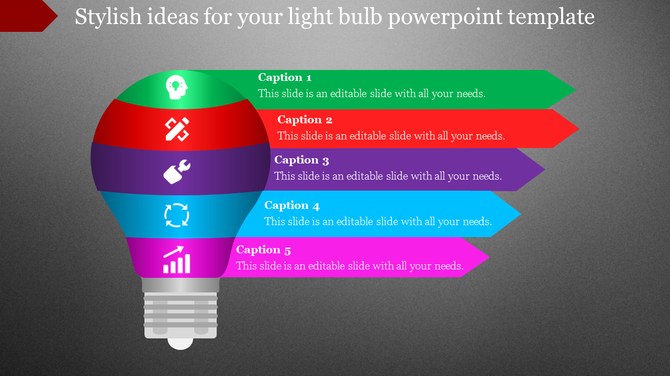 Stylish ideas for your light bulb powerpoint template

Caption 1
This slide is an editable slide with all your needs.

Caption 2
This slide is an editable slide with all your needs.

Caption 3
This slide is an editable slide with all your needs.

Caption 4
This slide is an editable slide with all your needs.

Caption 5
This slide is an editable slide with all your needs.